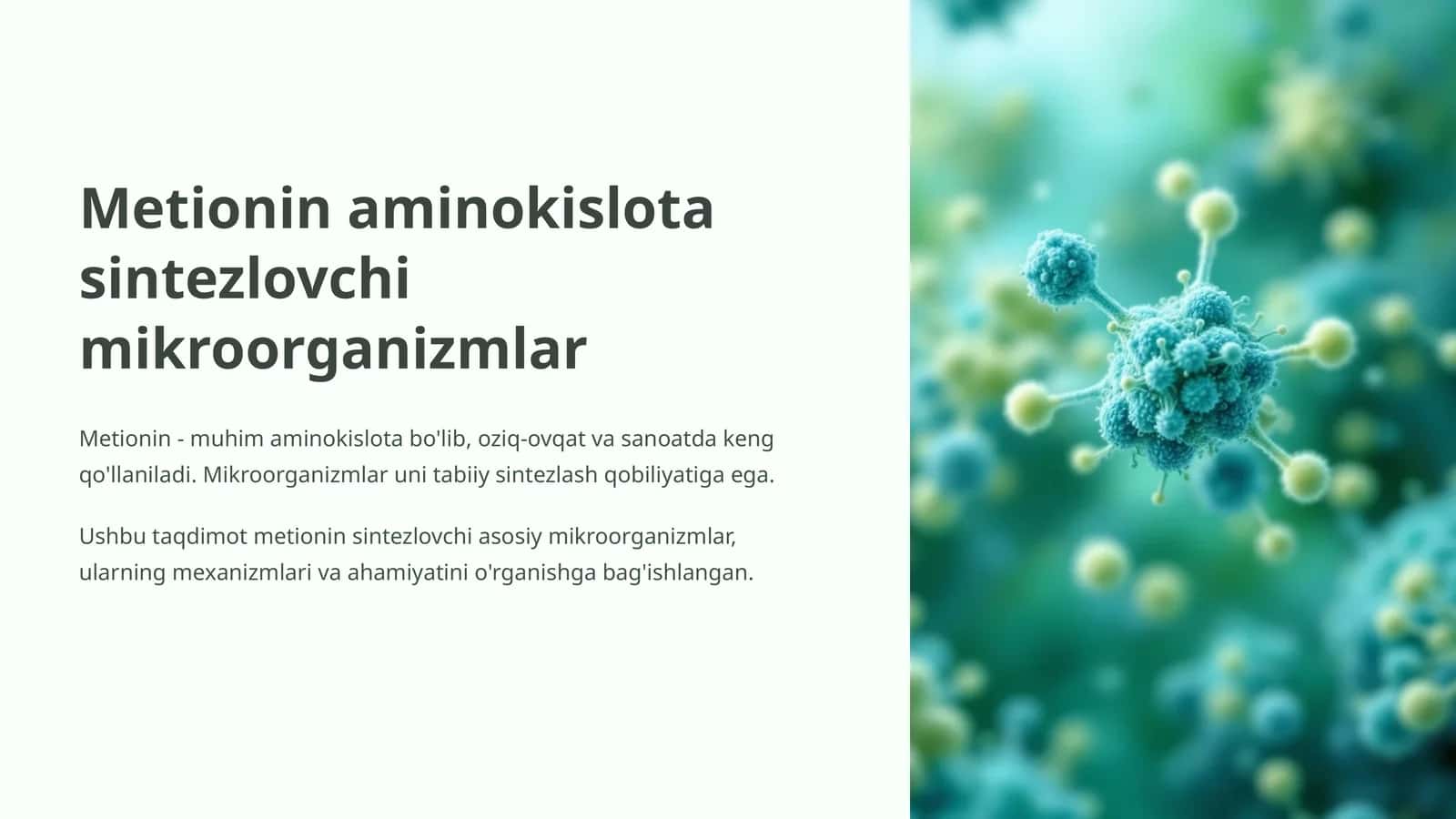 Metionin aminokislota sintezlovchi mikroorganizmlar

Metionin - muhim aminokislota bo'lib, oziq-ovqat va sanoatda keng qo'llaniladi. Mikroorganizmlar uni tabiiy sintezlash qobiliyatiga ega.

Ushbu taqdimot metionin sintezlovchi asosiy mikroorganizmlar, ularning mexanizmlari va ahamiyatini o'rganishga bag'ishlangan.